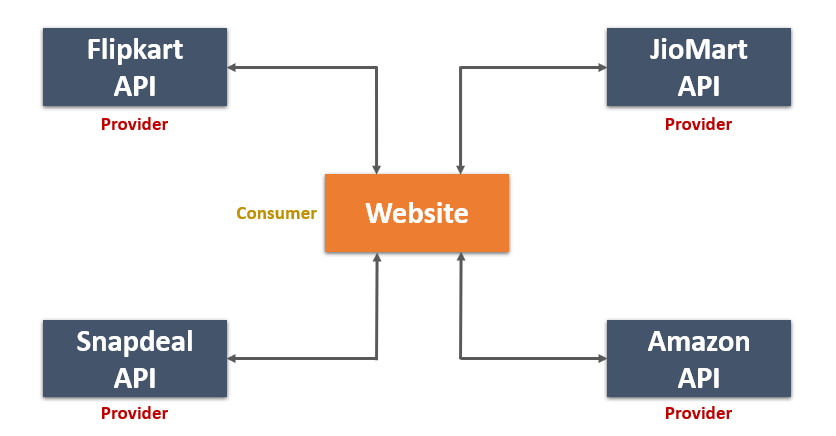 Flipkart API
Provider

JioMart API
Provider

Consumer

Website

Snapdeal API
Provider

Amazon API
Provider